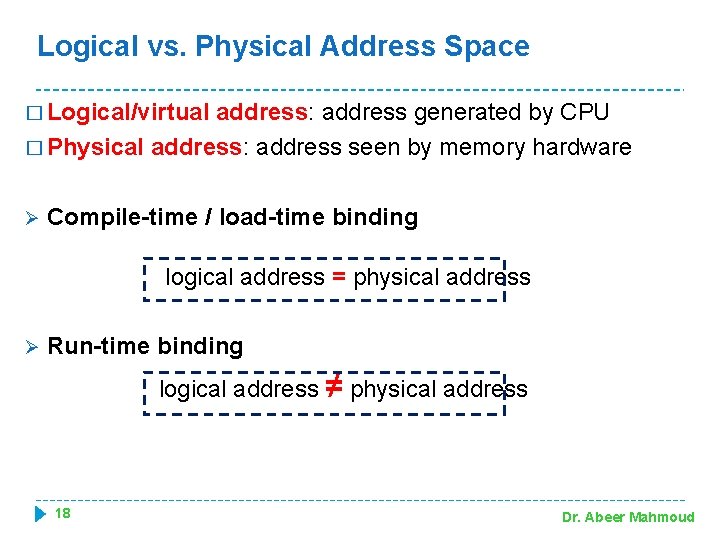 Logical vs. Physical Address Space

□ Logical/virtual address: address generated by CPU
□ Physical address: address seen by memory hardware

➢ Compile-time / load-time binding

logical address = physical address

➢ Run-time binding

logical address ≠ physical address

18

Dr. Abeer Mahmoud